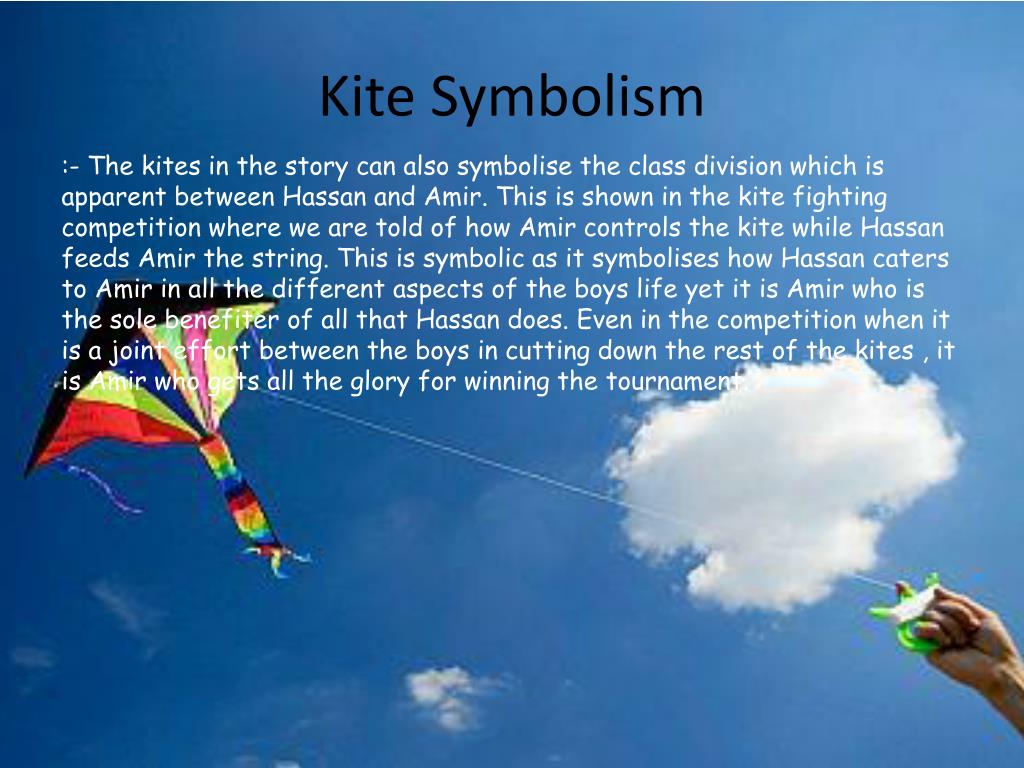 Kite Symbolism

:- The kites in the story can also symbolise the class division which is apparent between Hassan and Amir. This is shown in the kite fighting competition where we are told of how Amir controls the kite while Hassan feeds Amir the string. This is symbolic as it symbolises how Hassan caters to Amir in all the different aspects of the boys life yet it is Amir who is the sole benefiter of all that Hassan does. Even in the competition when it is a joint effort between the boys in cutting down the rest of the kites , it is Amir who gets all the glory for winning the tournament.